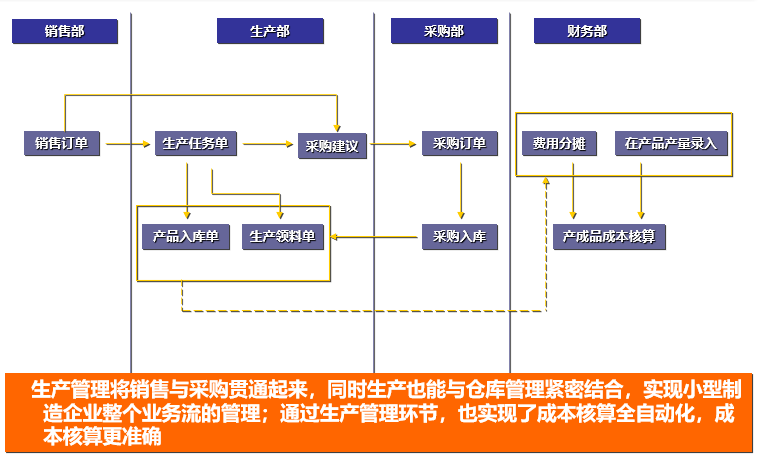 销售部

生产部

采购部

财务部

销售订单

生产任务单

采购建议

采购订单

费用分摊

在产品产量录入

产品入库单

生产领料单

采购入库

产成品成本核算

生产管理将销售与采购贯通起来，同时生产也能与仓库管理紧密结合，实现小型制造企业整个业务流的管理；通过生产管理环节，也实现了成本核算全自动化，成本核算更准确